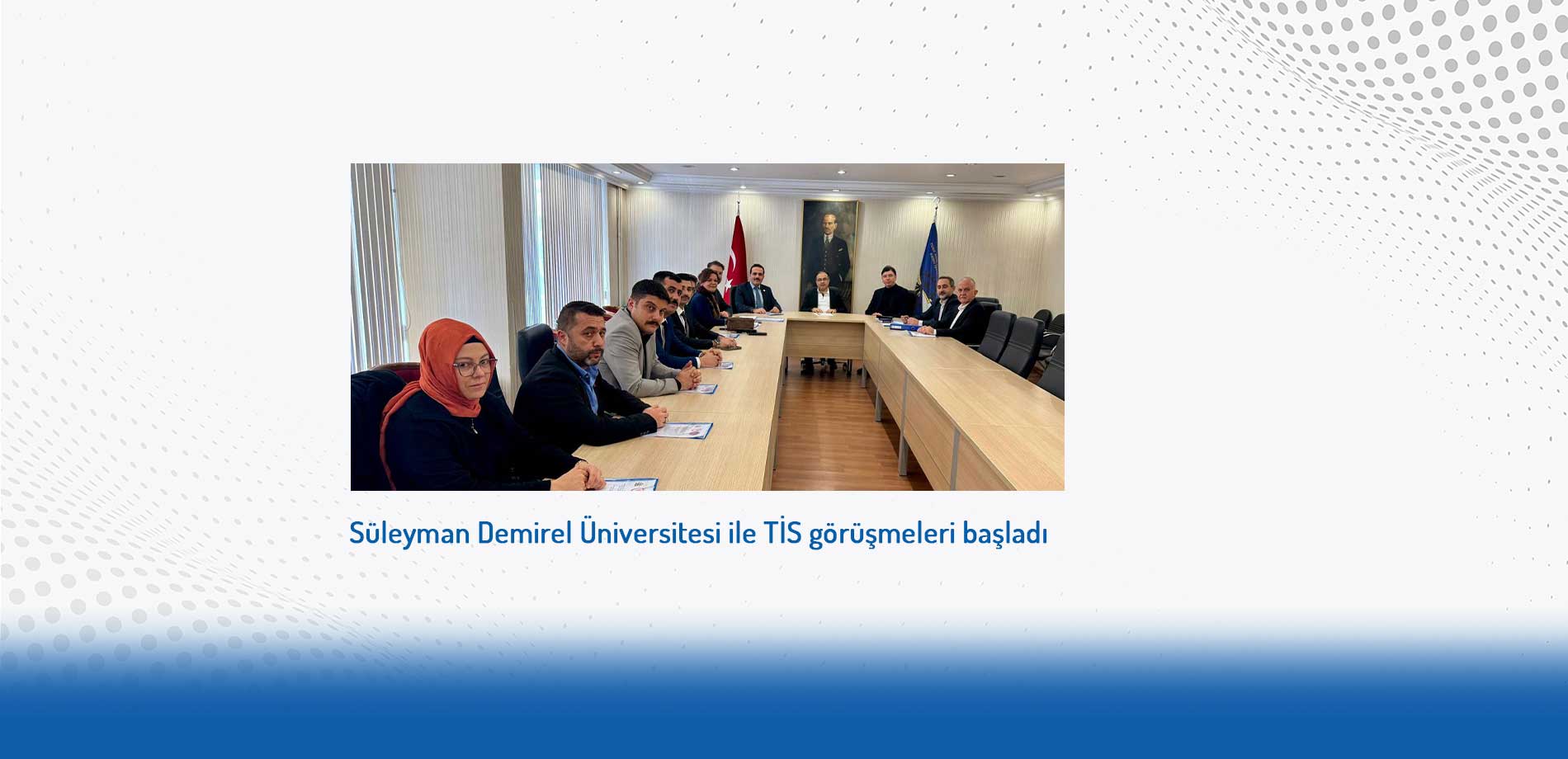 Süleyman Demirel Üniversitesi ile TİS görüşmeleri başladı